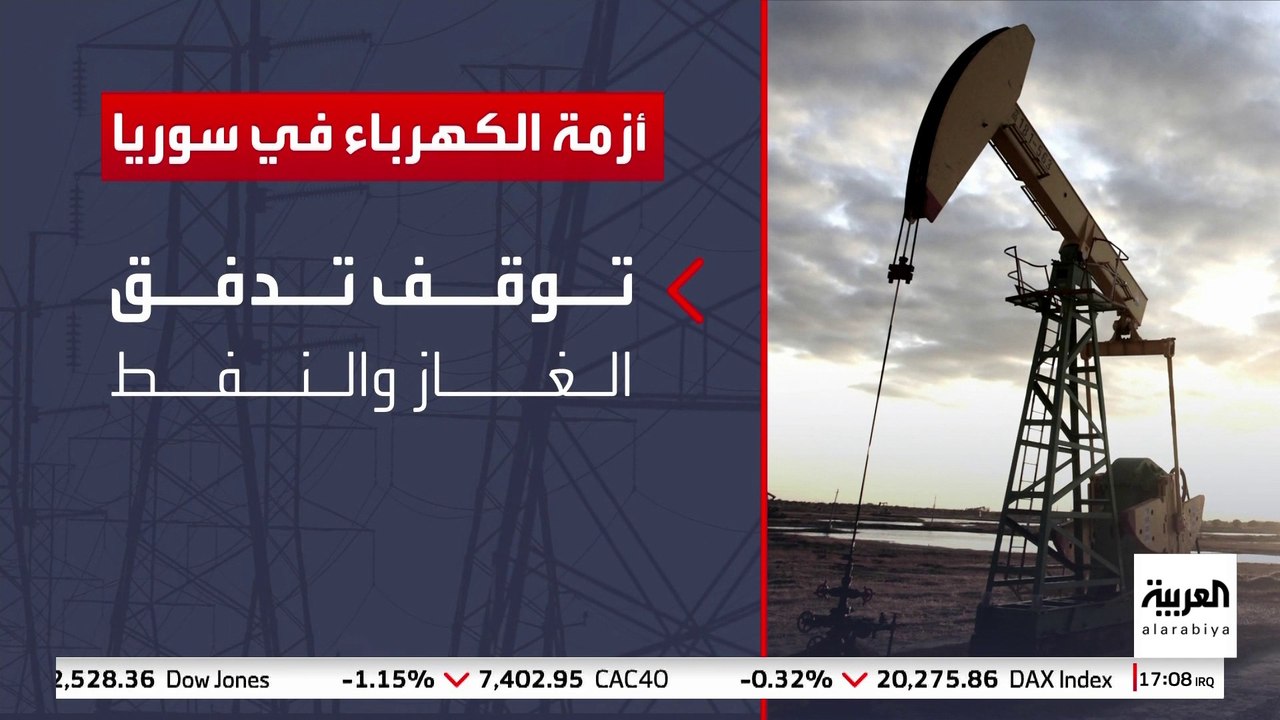 أزمة الكهرباء في سوريا

توقف تدفق الغاز والنفط

العربية
alarabiya

2,528.36 Dow Jones -1.15% 7,402.95 CAC40 -0.32% 20,275.86 DAX Index 17:08 IRQ